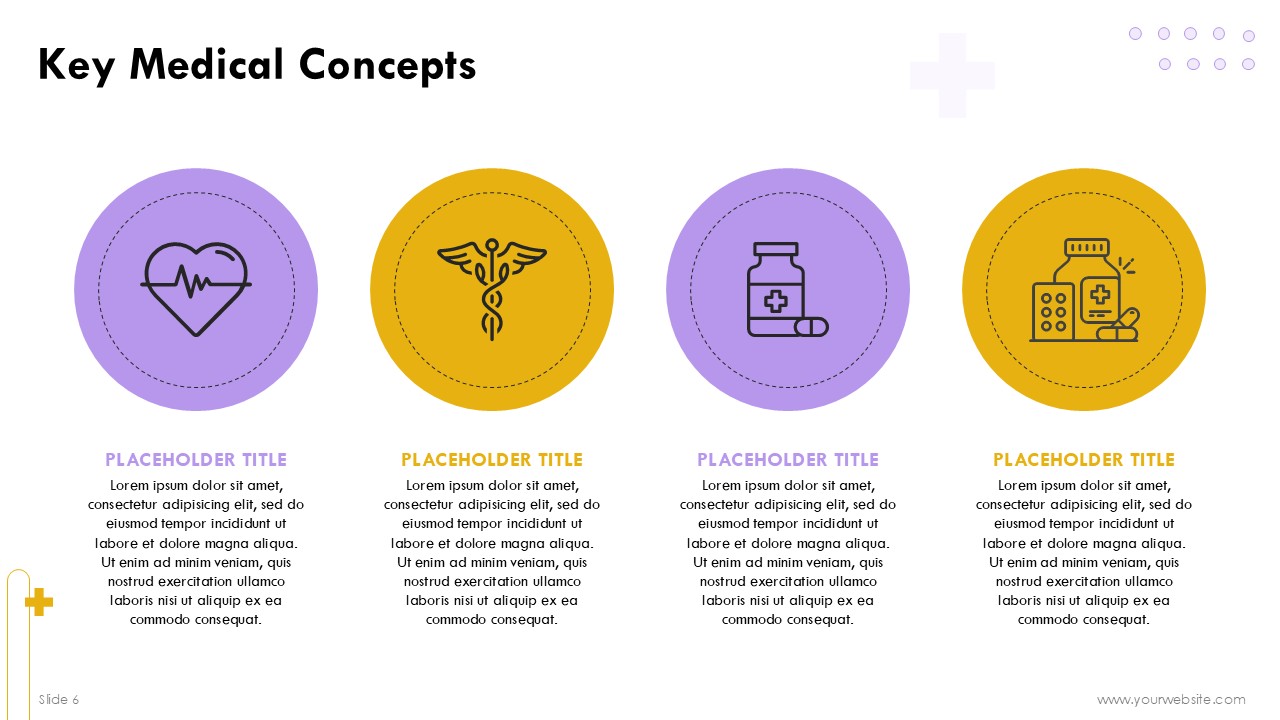 Key Medical Concepts

PLACEHOLDER TITLE
Lorem ipsum dolor sit amet, consectetur adipisicing elit, sed do eiusmod tempor incididunt ut labore et dolore magna aliqua. Ut enim ad minim veniam, quis nostrud exercitation ullamco laboris nisi ut aliquip ex ea commodo consequat.

PLACEHOLDER TITLE
Lorem ipsum dolor sit amet, consectetur adipisicing elit, sed do eiusmod tempor incididunt ut labore et dolore magna aliqua. Ut enim ad minim veniam, quis nostrud exercitation ullamco laboris nisi ut aliquip ex ea commodo consequat.

PLACEHOLDER TITLE
Lorem ipsum dolor sit amet, consectetur adipisicing elit, sed do eiusmod tempor incididunt ut labore et dolore magna aliqua. Ut enim ad minim veniam, quis nostrud exercitation ullamco laboris nisi ut aliquip ex ea commodo consequat.

PLACEHOLDER TITLE
Lorem ipsum dolor sit amet, consectetur adipisicing elit, sed do eiusmod tempor incididunt ut labore et dolore magna aliqua. Ut enim ad minim veniam, quis nostrud exercitation ullamco laboris nisi ut aliquip ex ea commodo consequat.

Slide 6

www.yourwebsite.com